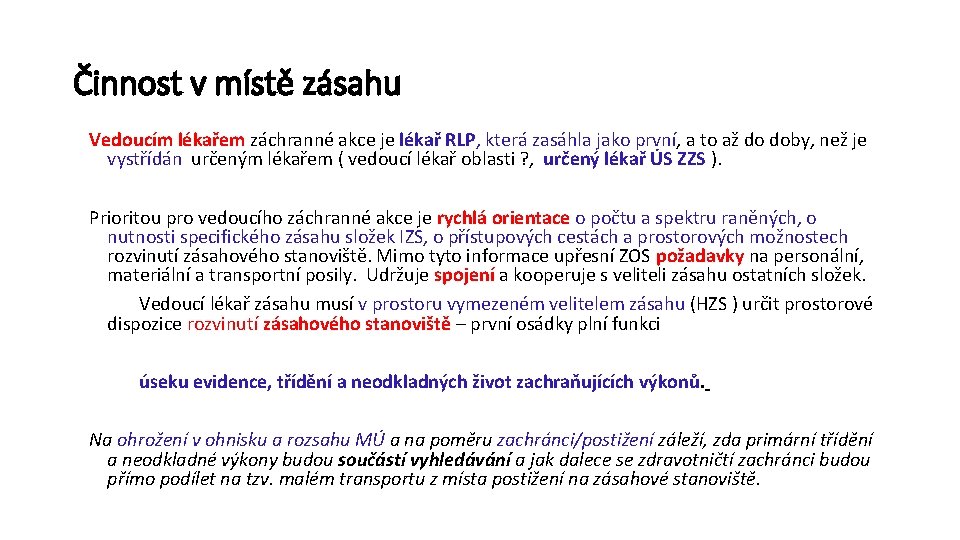 Činnost v místě zásahu

Vedoucím lékařem záchranné akce je lékař RLP, která zasáhla jako první, a to až do doby, než je vystřídán určeným lékařem ( vedoucí lékař oblasti ?, určený lékař ÚS ZZS ).

Prioritou pro vedoucího záchranné akce je rychlá orientace o počtu a spektru raněných, o nutnosti specifického zásahu složek IZS, o přístupových cestách a prostorových možnostech rozvinutí zásahového stanoviště. Mimo tyto informace upřesní ZOS požadavky na personální, materiální a transportní posily. Udržuje spojení a kooperuje s veliteli zásahu ostatních složek.

Vedoucí lékař zásahu musí v prostoru vymezeném velitelem zásahu (HZS ) určit prostorové dispozice rozvinutí zásahového stanoviště – první osádky plní funkci

úseku evidence, třídění a neodkladných život zachraňujících výkonů.

Na ohrožení v ohnisku a rozsahu MÚ a na poměru zachránci/postižení záleží, zda primární třídění a neodkladné výkony budou součástí vyhledávání a jak dalece se zdravotničtí zachránci budou přímo podílet na tzv. malém transportu z místa postižení na zásahové stanoviště.